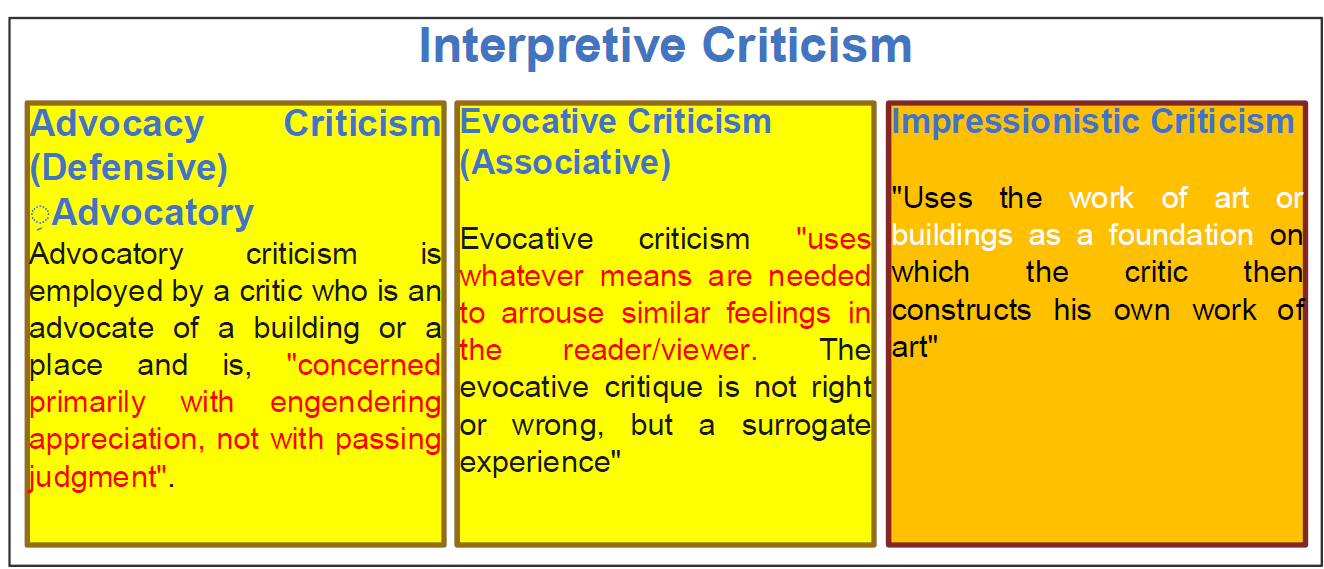 Interpretive Criticism

Advocacy Criticism (Defensive)
Advocatory
Advocatory criticism is employed by a critic who is an advocate of a building or a place and is, "concerned primarily with engendering appreciation, not with passing judgment".

Evocative Criticism (Associative)
Evocative criticism "uses whatever means are needed to arrouse similar feelings in the reader/viewer. The evocative critique is not right or wrong, but a surrogate experience"

Impressionistic Criticism
"Uses the work of art or buildings as a foundation on which the critic then constructs his own work of art"